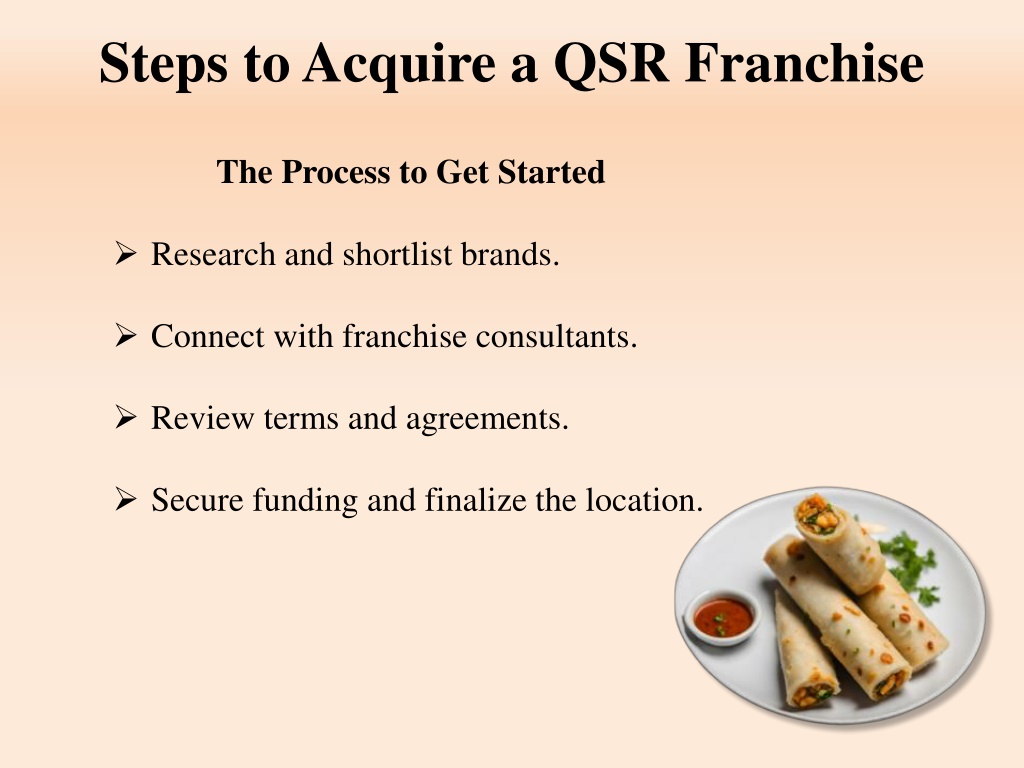 Steps to Acquire a QSR Franchise

The Process to Get Started

➢ Research and shortlist brands.

➢ Connect with franchise consultants.

➢ Review terms and agreements.

➢ Secure funding and finalize the location.